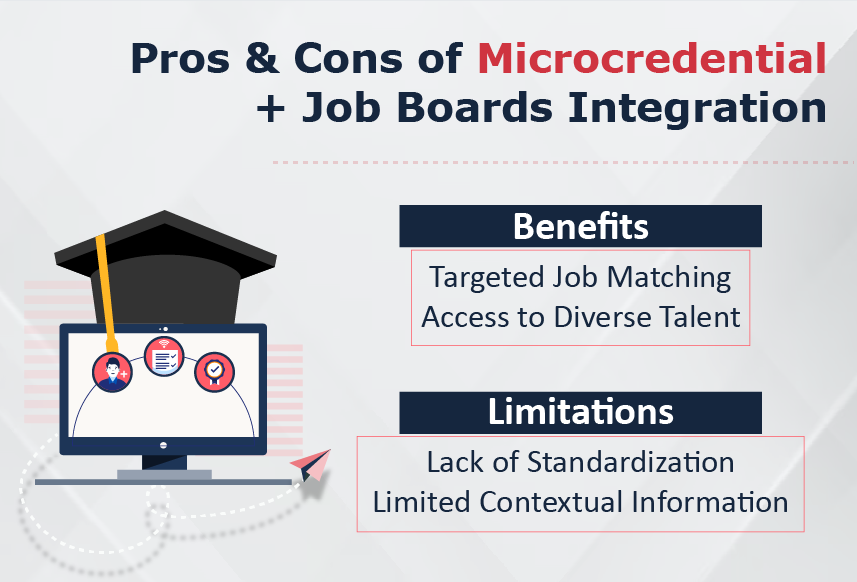 Pros & Cons of Microcredential + Job Boards Integration

Benefits

Targeted Job Matching
Access to Diverse Talent

Limitations

Lack of Standardization
Limited Contextual Information